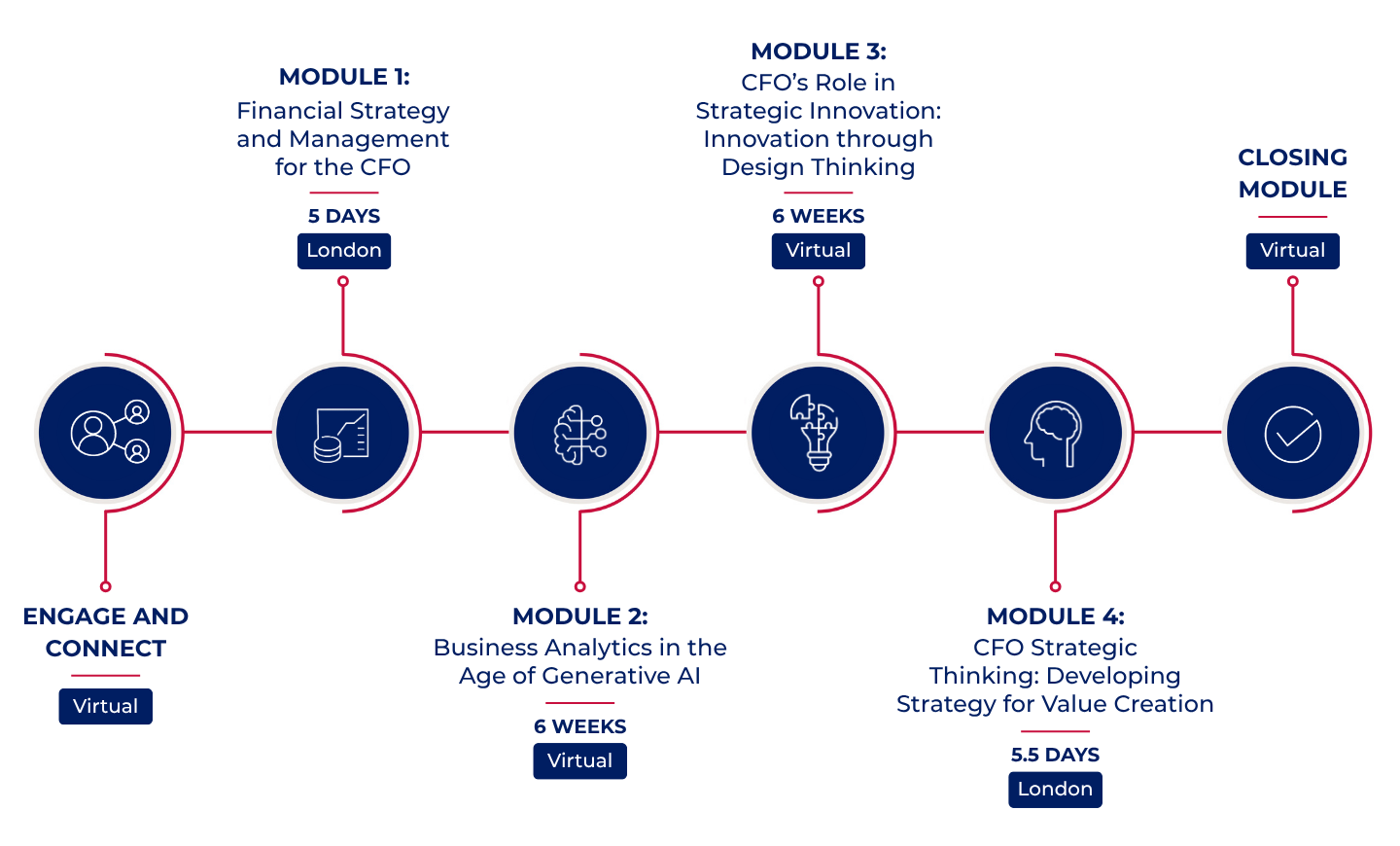 ENGAGE AND CONNECT

Virtual

MODULE 1:
Financial Strategy and Management for the CFO

5 DAYS

London

MODULE 2:
Business Analytics in the Age of Generative AI

6 WEEKS

Virtual

MODULE 3:
CFO's Role in Strategic Innovation: Innovation through Design Thinking

6 WEEKS

Virtual

MODULE 4:
CFO Strategic Thinking: Developing Strategy for Value Creation

5.5 DAYS

London

CLOSING MODULE

Virtual